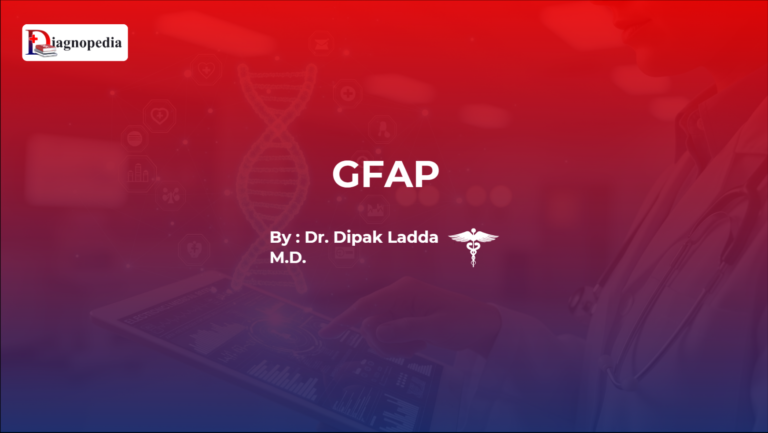 Diagnopedia

GFAP

By : Dr. Dipak Ladda M.D.